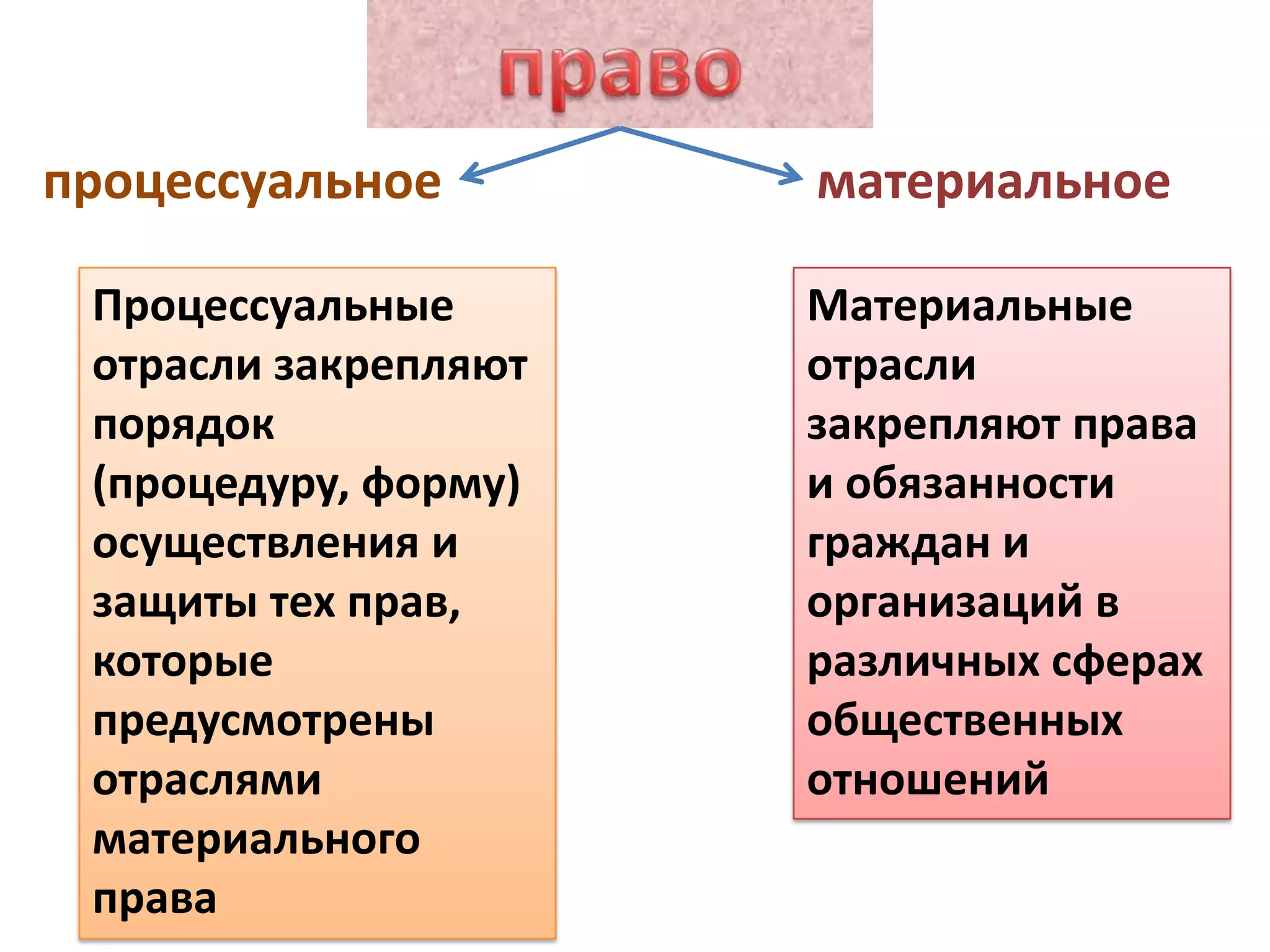 право

процессуальное

материальное

Процессуальные отрасли закрепляют порядок (процедуру, форму) осуществления и защиты тех прав, которые предусмотрены отраслями материального права

Материальные отрасли закрепляют права и обязанности граждан и организаций в различных сферах общественных отношений